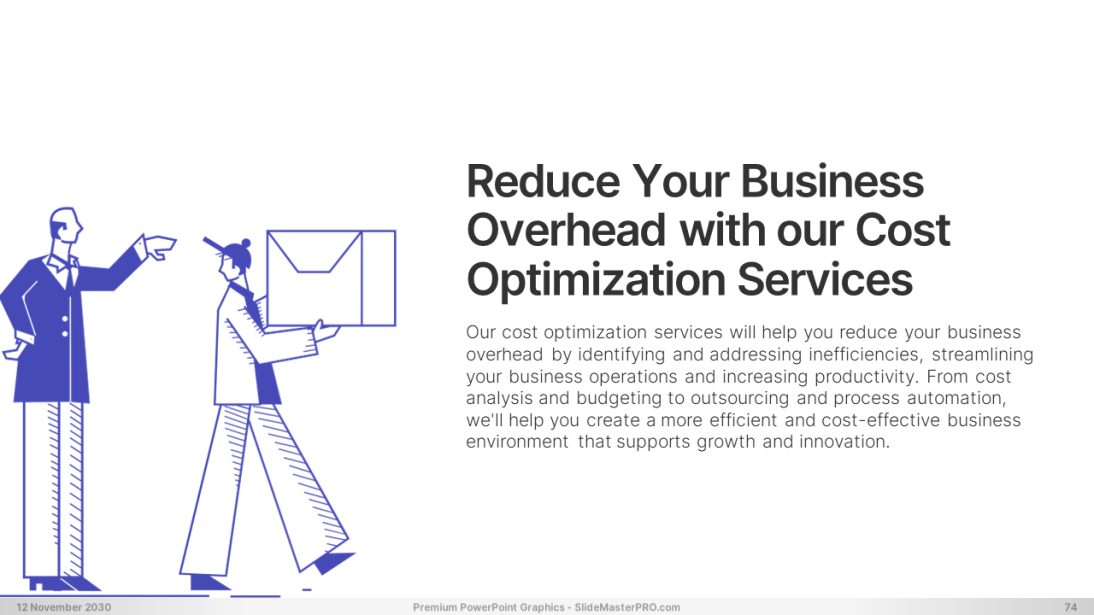 Reduce Your Business Overhead with our Cost Optimization Services

Our cost optimization services will help you reduce your business overhead by identifying and addressing inefficiencies, streamlining your business operations and increasing productivity. From cost analysis and budgeting to outsourcing and process automation, we'll help you create a more efficient and cost-effective business environment that supports growth and innovation.

12 November 2030

Premium PowerPoint Graphics - SlideMasterPRO.com

74